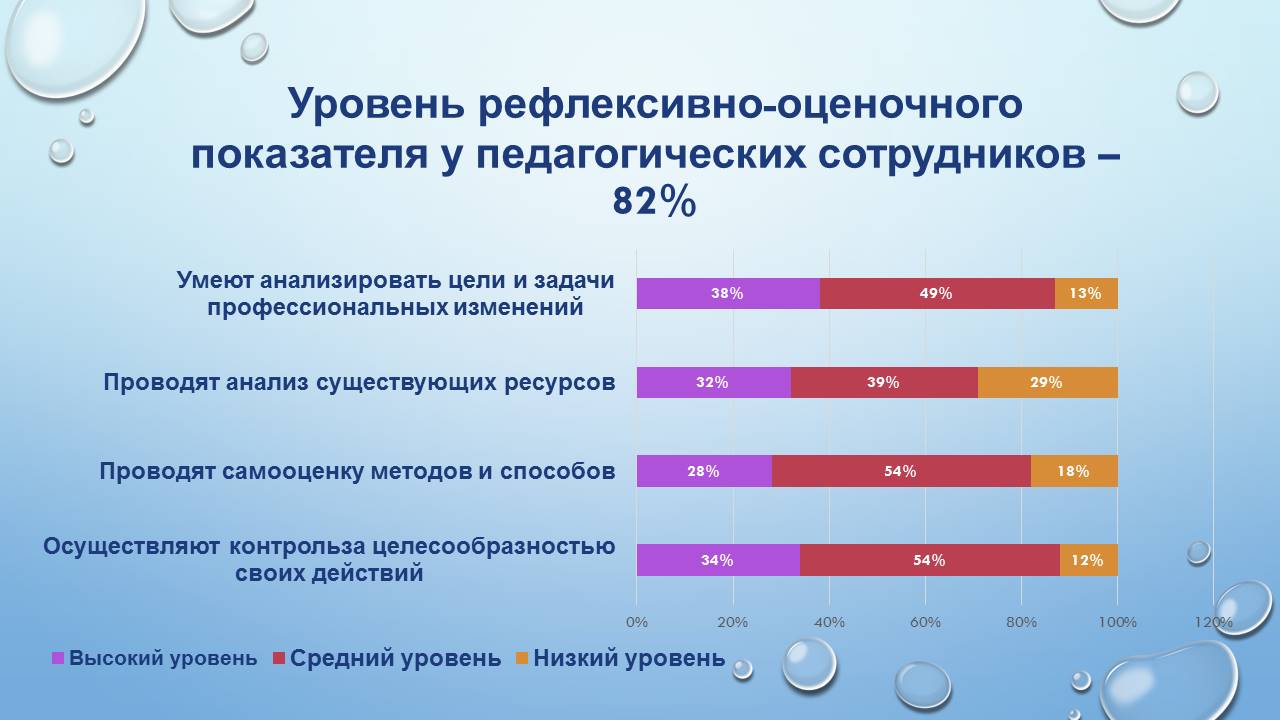 Уровень рефлексивно-оценочного показателя у педагогических сотрудников – 82%

Умеют анализировать цели и задачи профессиональных изменений 38% 49% 13%

Проводят анализ существующих ресурсов 32% 39% 29%

Проводят самооценку методов и способов 28% 54% 18%

Осуществляют контрольза целесообразностью своих действий 34% 54% 12%

0% 20% 40% 60% 80% 100% 120%

Высокий уровень Средний уровень Низкий уровень